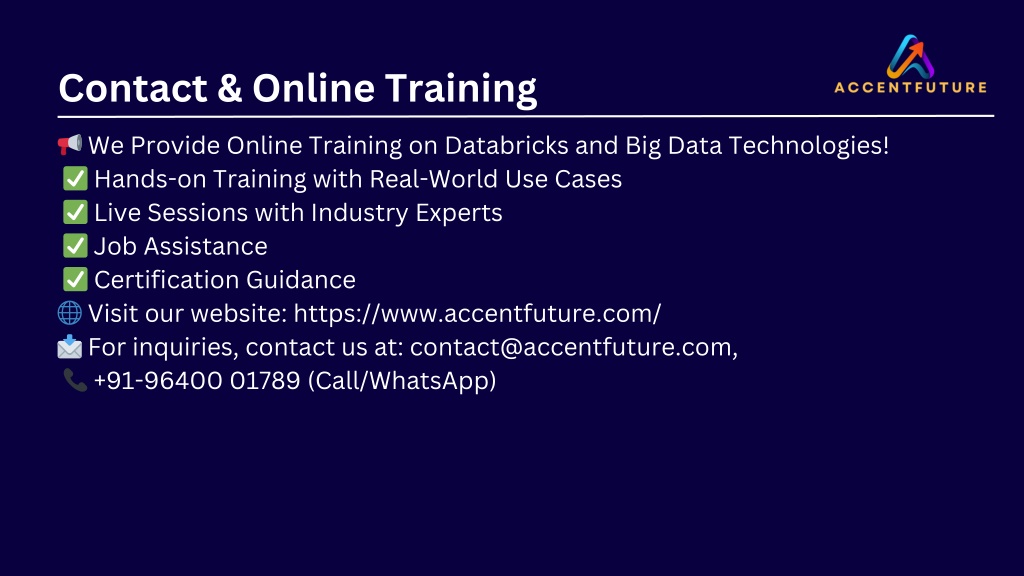 Contact & Online Training

ACCENTFUTURE

📢 We Provide Online Training on Databricks and Big Data Technologies!
✅ Hands-on Training with Real-World Use Cases
✅ Live Sessions with Industry Experts
✅ Job Assistance
✅ Certification Guidance
🌐 Visit our website: https://www.accentfuture.com/
📩 For inquiries, contact us at: contact@accentfuture.com,
📞 +91-96400 01789 (Call/WhatsApp)